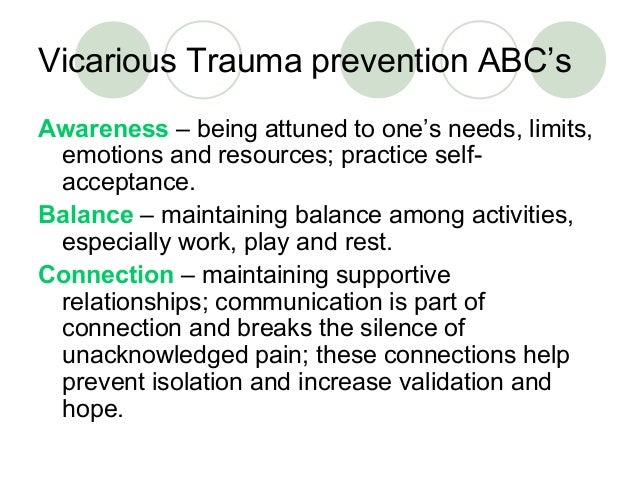 Vicarious Trauma prevention ABC's

Awareness – being attuned to one's needs, limits, emotions and resources; practice self-acceptance.

Balance – maintaining balance among activities, especially work, play and rest.

Connection – maintaining supportive relationships; communication is part of connection and breaks the silence of unacknowledged pain; these connections help prevent isolation and increase validation and hope.